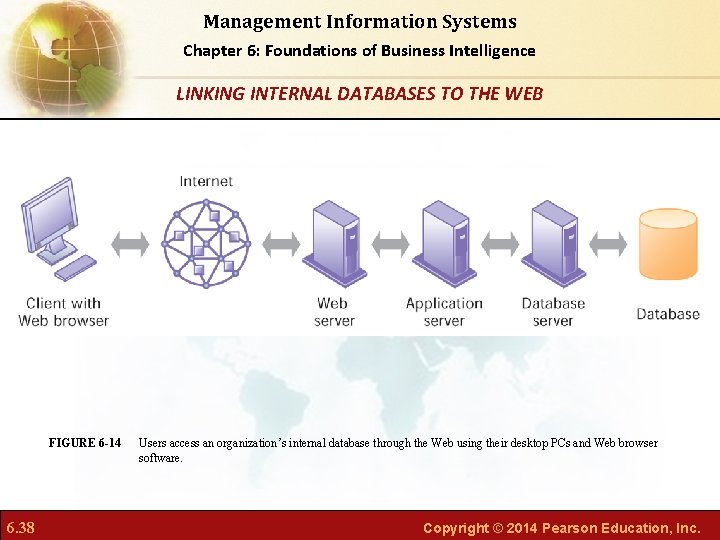 Management Information Systems
Chapter 6: Foundations of Business Intelligence

LINKING INTERNAL DATABASES TO THE WEB

Internet

Client with Web browser

Web server

Application server

Database server

Database

FIGURE 6-14 Users access an organization's internal database through the Web using their desktop PCs and Web browser software.

6.38

Copyright © 2014 Pearson Education, Inc.